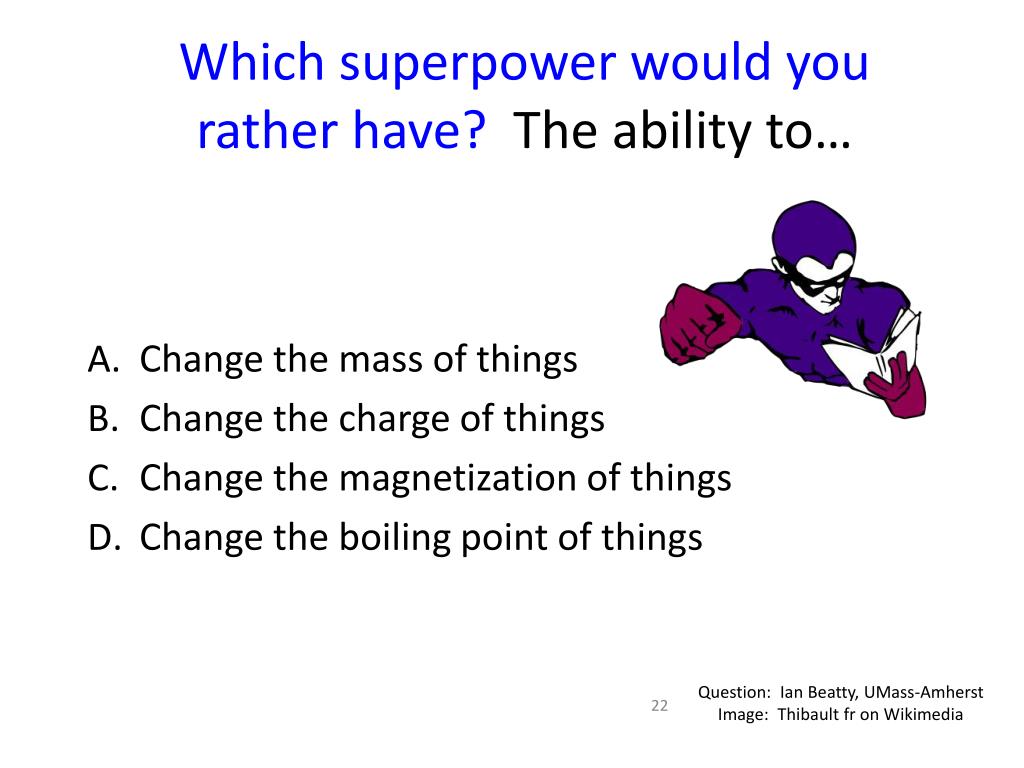 Which superpower would you rather have? The ability to…

A. Change the mass of things
B. Change the charge of things
C. Change the magnetization of things
D. Change the boiling point of things

22

Question: Ian Beatty, UMass-Amherst
Image: Thibault fr on Wikimedia